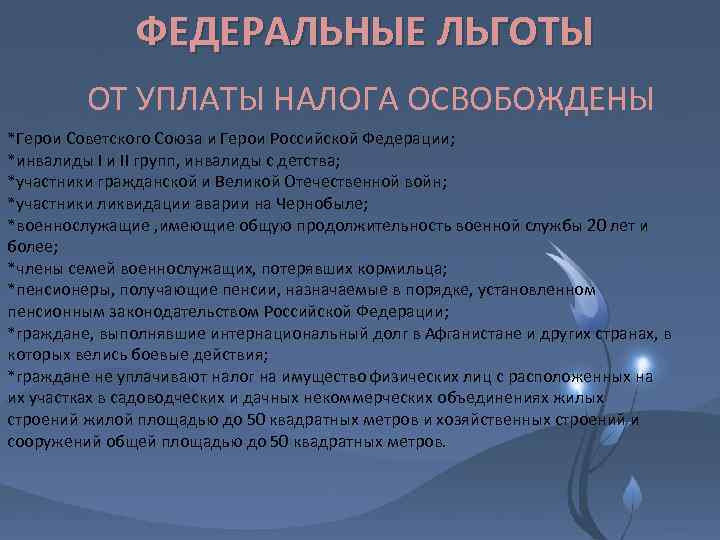 ФЕДЕРАЛЬНЫЕ ЛЬГОТЫ

ОТ УПЛАТЫ НАЛОГА ОСВОБОЖДЕНЫ

*Герои Советского Союза и Герои Российской Федерации;
*инвалиды I и II групп, инвалиды с детства;
*участники гражданской и Великой Отечественной войн;
*участники ликвидации аварии на Чернобыле;
*военнослужащие ,имеющие общую продолжительность военной службы 20 лет и более;
*члены семей военнослужащих, потерявших кормильца;
*пенсионеры, получающие пенсии, назначаемые в порядке, установленном пенсионным законодательством Российской Федерации;
*граждане, выполнявшие интернациональный долг в Афганистане и других странах, в которых велись боевые действия;
*граждане не уплачивают налог на имущество физических лиц с расположенных на их участках в садоводческих и дачных некоммерческих объединениях жилых строений жилой площадью до 50 квадратных метров и хозяйственных строений и сооружений общей площадью до 50 квадратных метров.